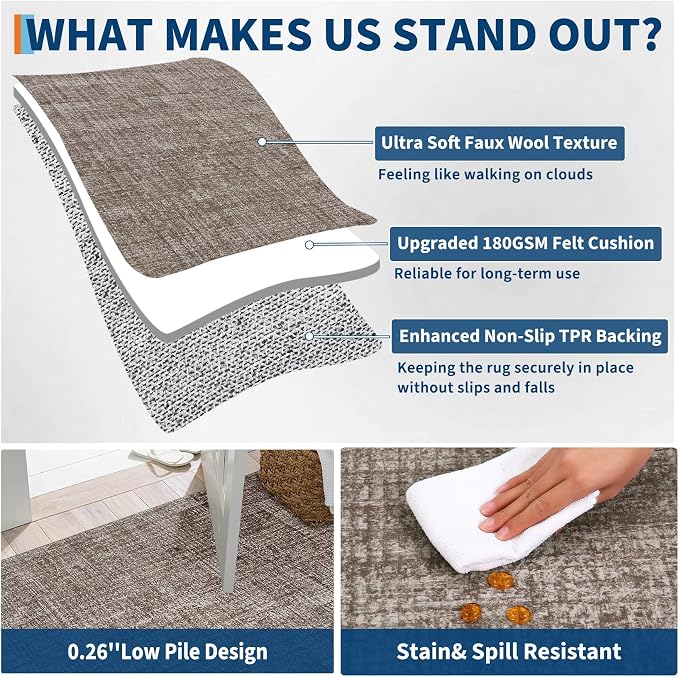 WHAT MAKES US STAND OUT?

Ultra Soft Faux Wool Texture

Feeling like walking on clouds

Upgraded 180GSM Felt Cushion

Reliable for long-term use

Enhanced Non-Slip TPR Backing

Keeping the rug securely in place without slips and falls

0.26''Low Pile Design

Stain& Spill Resistant